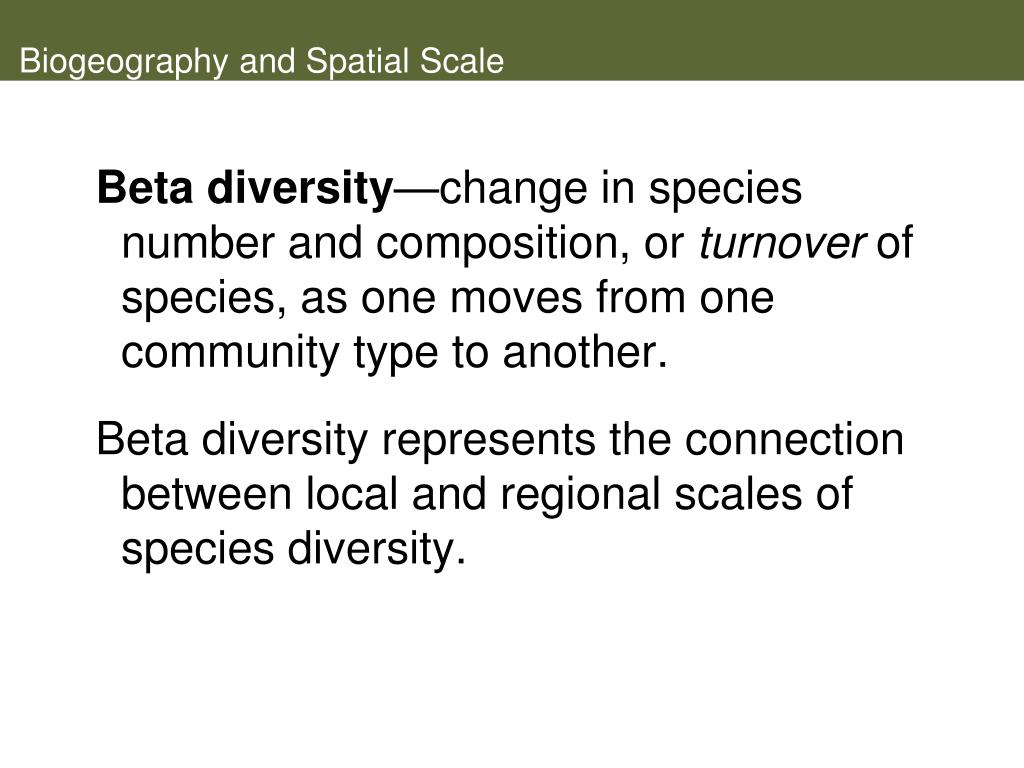 Biogeography and Spatial Scale

Beta diversity—change in species number and composition, or turnover of species, as one moves from one community type to another.

Beta diversity represents the connection between local and regional scales of species diversity.